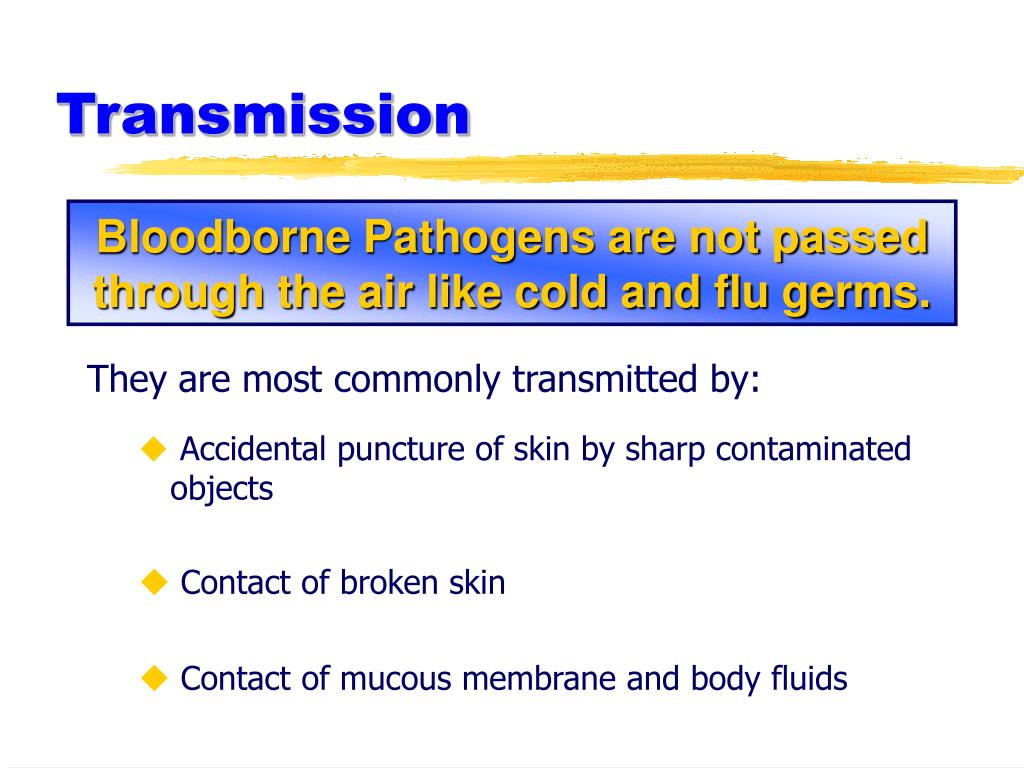 Transmission

Bloodborne Pathogens are not passed through the air like cold and flu germs.

They are most commonly transmitted by:

◆ Accidental puncture of skin by sharp contaminated objects

◆ Contact of broken skin

◆ Contact of mucous membrane and body fluids